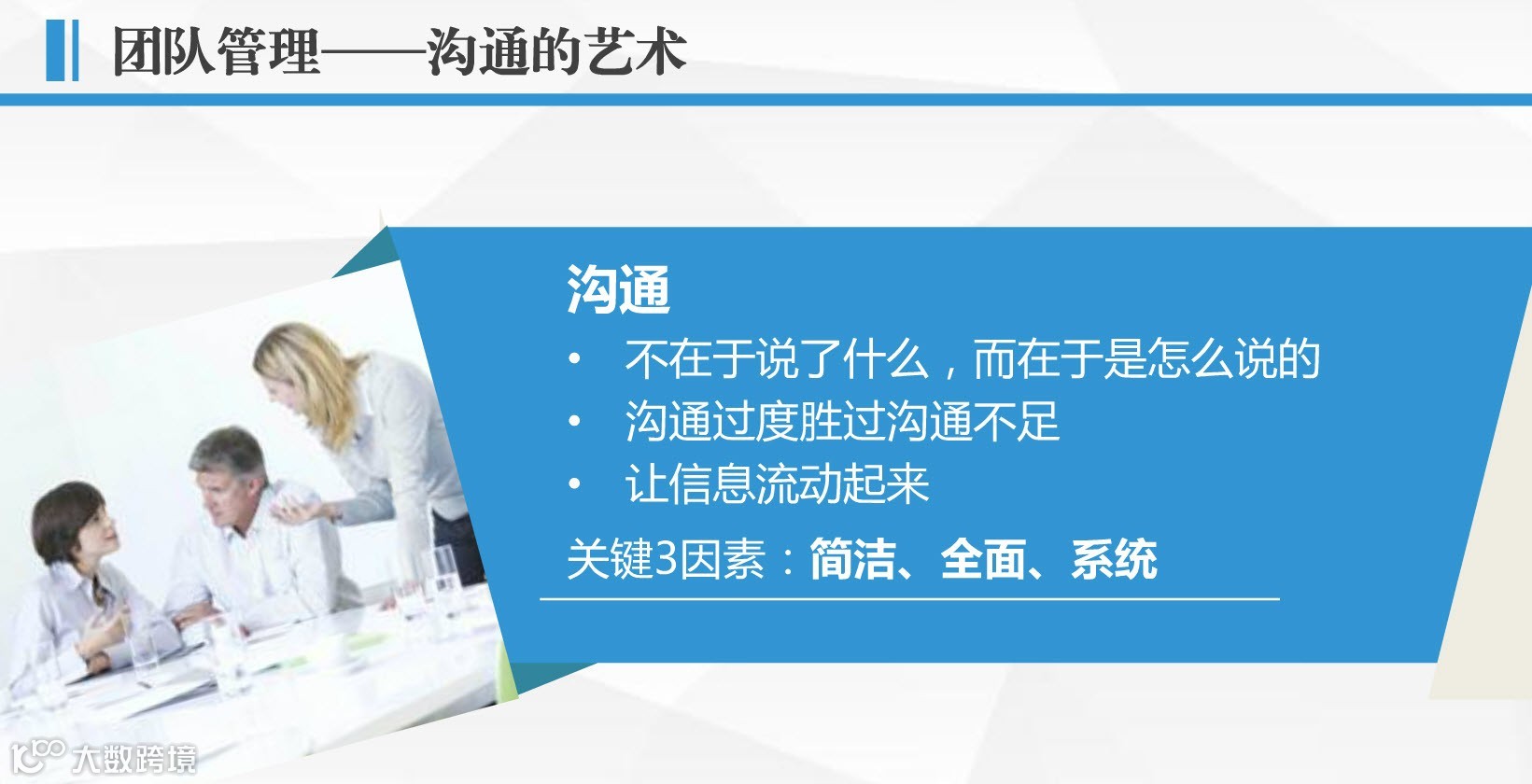 团队管理——沟通的艺术

沟通

• 不在于说了什么，而在于是怎么说的
• 沟通过度胜过沟通不足
• 让信息流动起来

关键3因素：简洁、全面、系统

大数跨境